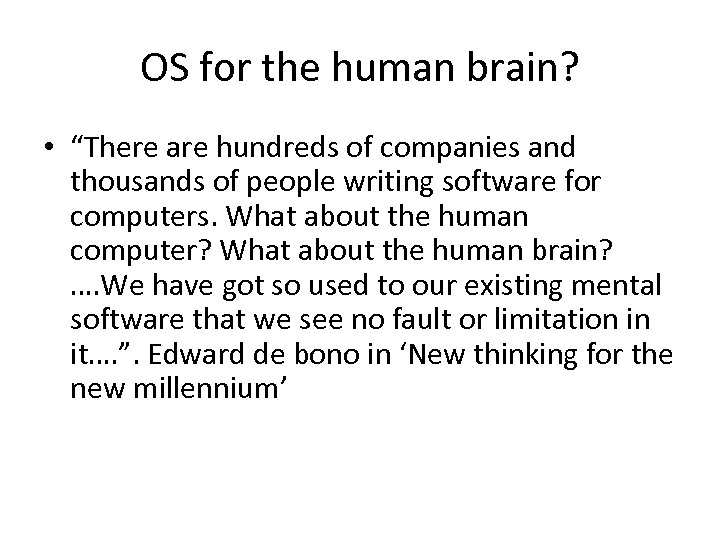 OS for the human brain?

• “There are hundreds of companies and thousands of people writing software for computers. What about the human computer? What about the human brain? ….We have got so used to our existing mental software that we see no fault or limitation in it….”. Edward de bono in ‘New thinking for the new millennium’